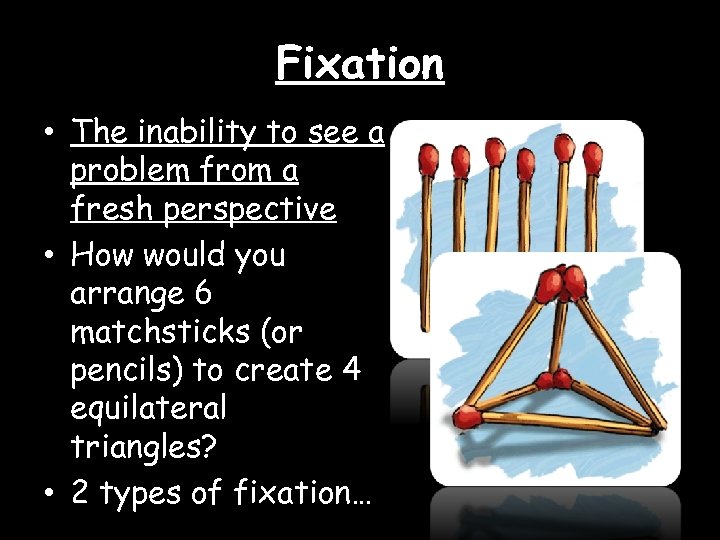 Fixation

• The inability to see a problem from a fresh perspective
• How would you arrange 6 matchsticks (or pencils) to create 4 equilateral triangles?
• 2 types of fixation…